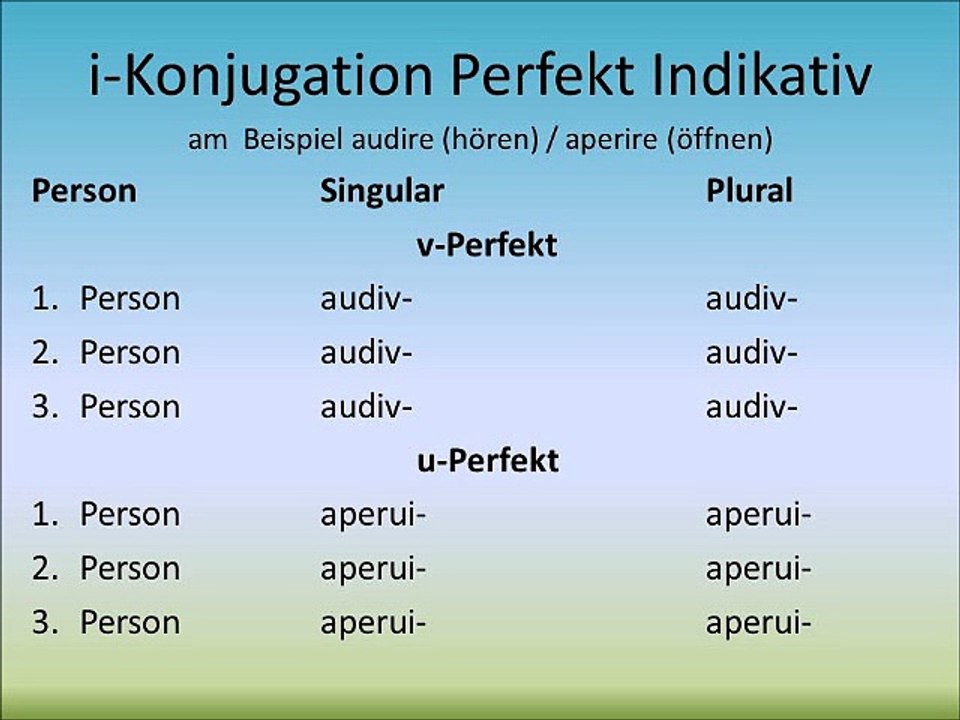 i-Konjugation Perfekt Indikativ

am Beispiel audire (hören) / aperire (öffnen)

| Person | Singular | Plural |
|---|---|---|
| | v-Perfekt | |
| 1. Person | audiv- | audiv- |
| 2. Person | audiv- | audiv- |
| 3. Person | audiv- | audiv- |
| | u-Perfekt | |
| 1. Person | aperui- | aperui- |
| 2. Person | aperui- | aperui- |
| 3. Person | aperui- | aperui- |